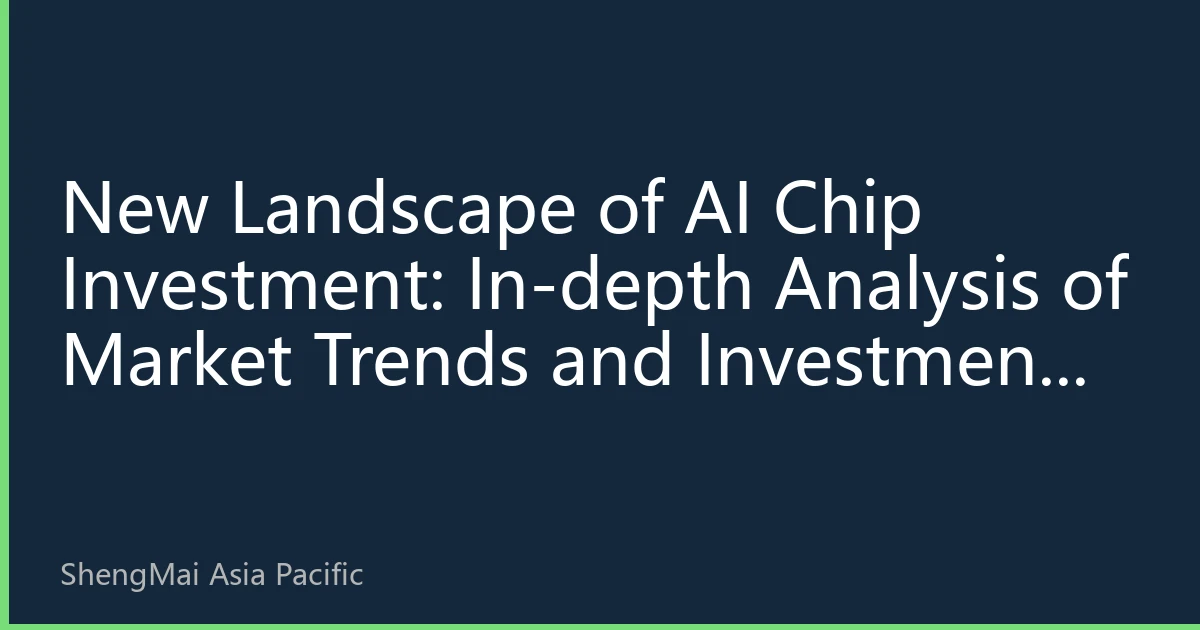 New Landscape of AI Chip Investment: In-depth Analysis of Market Trends and Investmen...

ShengMai Asia Pacific